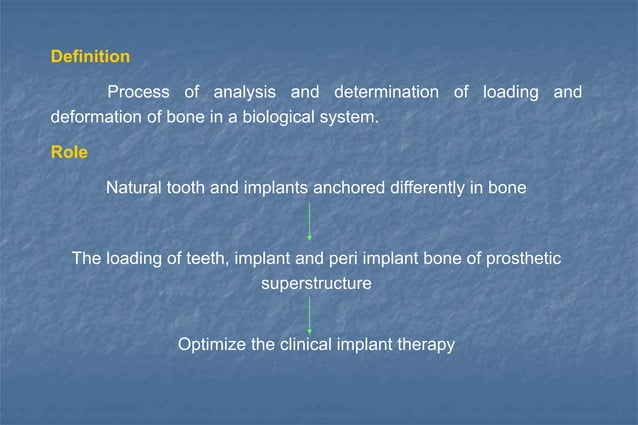 Definition

Process of analysis and determination of loading and deformation of bone in a biological system.

Role

Natural tooth and implants anchored differently in bone

The loading of teeth, implant and peri implant bone of prosthetic superstructure

Optimize the clinical implant therapy